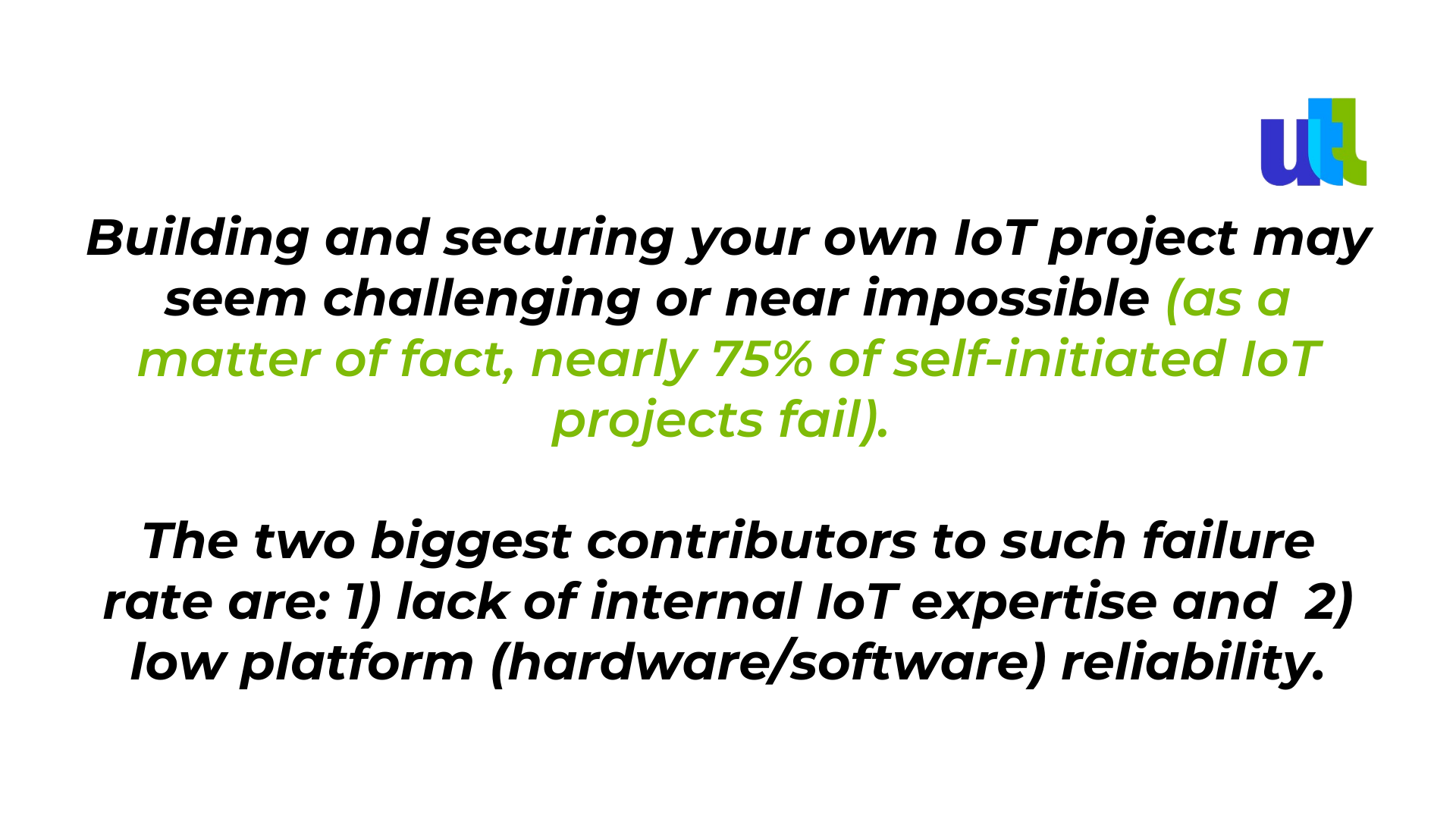 utl

Building and securing your own IoT project may seem challenging or near impossible (as a matter of fact, nearly 75% of self-initiated IoT projects fail).

The two biggest contributors to such failure rate are: 1) lack of internal IoT expertise and 2) low platform (hardware/software) reliability.